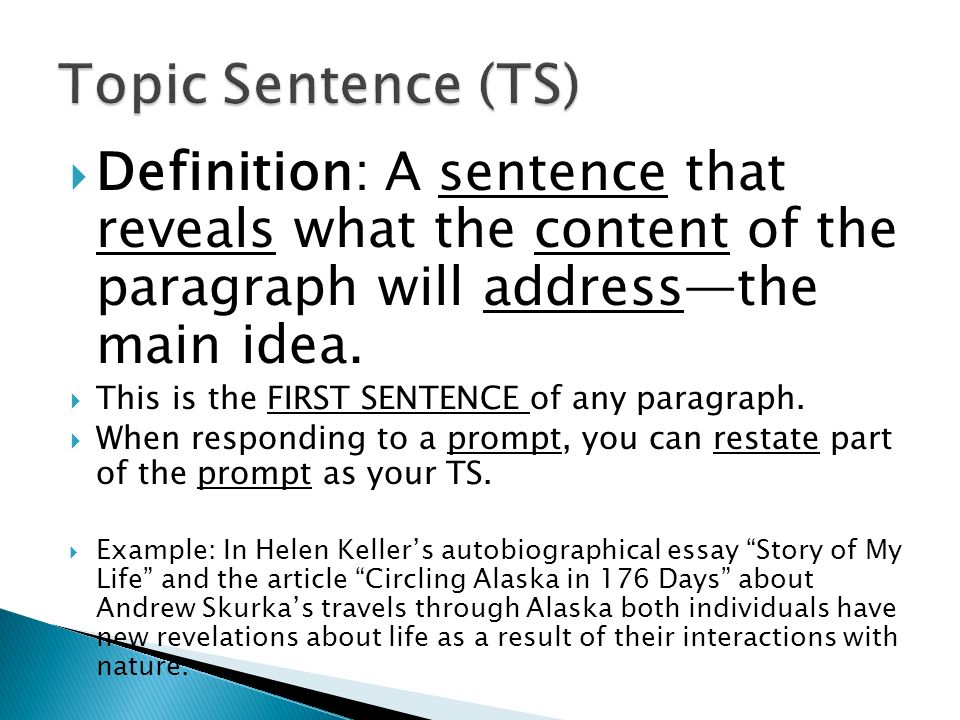 Topic Sentence (TS)

Definition: A sentence that reveals what the content of the paragraph will address—the main idea.

This is the FIRST SENTENCE of any paragraph.

When responding to a prompt, you can restate part of the prompt as your TS.

Example: In Helen Keller's autobiographical essay "Story of My Life" and the article "Circling Alaska in 176 Days" about Andrew Skurka's travels through Alaska both individuals have new revelations about life as a result of their interactions with nature.